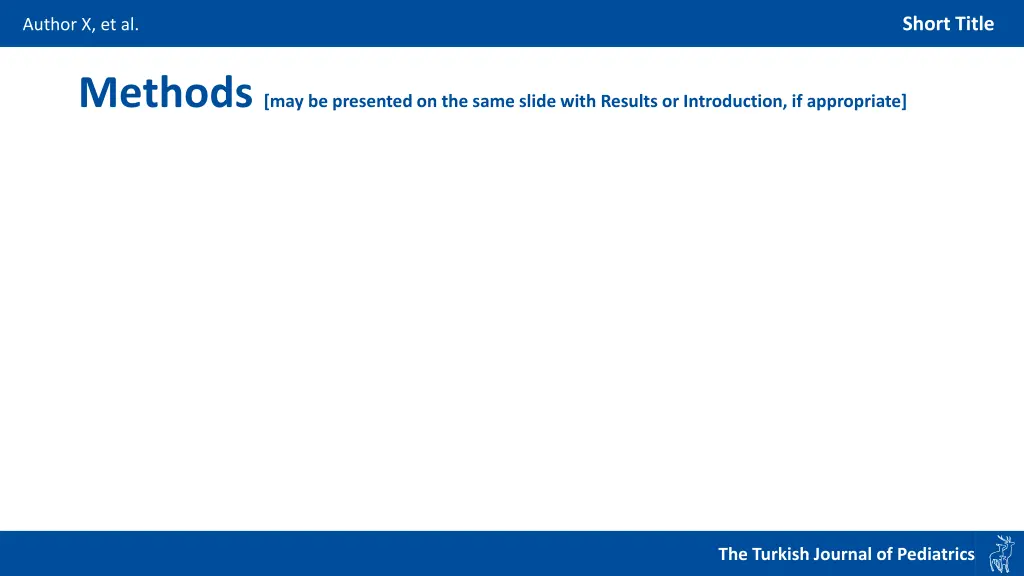 Author X, et al.

Short Title

Methods [may be presented on the same slide with Results or Introduction, if appropriate]

The Turkish Journal of Pediatrics